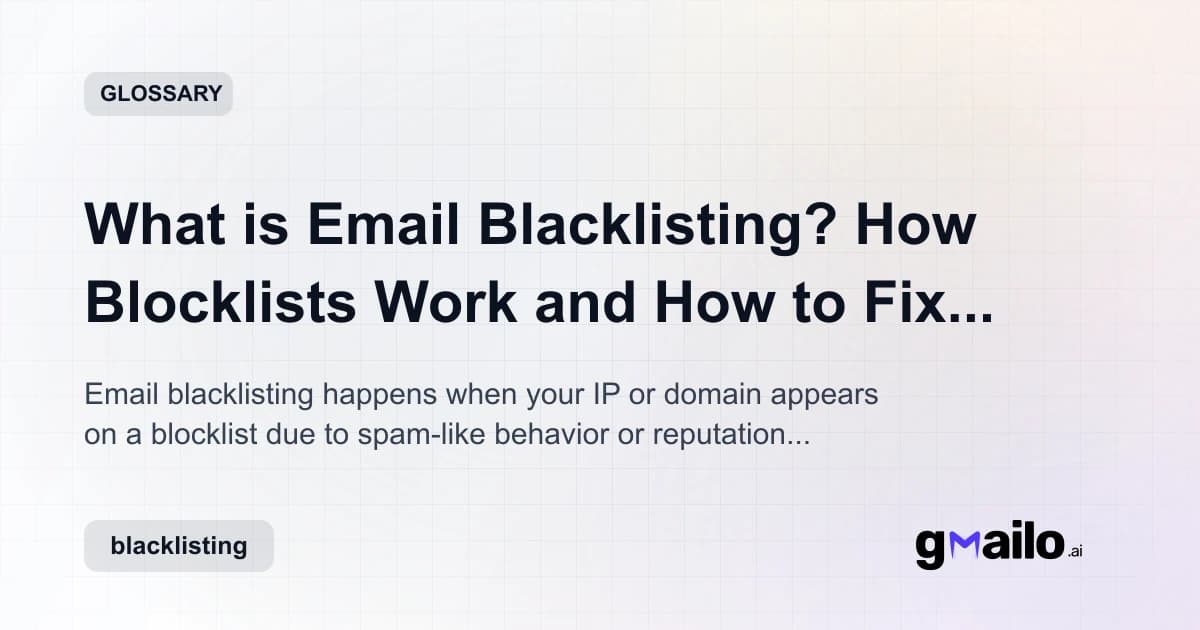 GLOSSARY

What is Email Blacklisting? How Blocklists Work and How to Fix...

Email blacklisting happens when your IP or domain appears on a blocklist due to spam-like behavior or reputation...

blacklisting

gmailo.ai